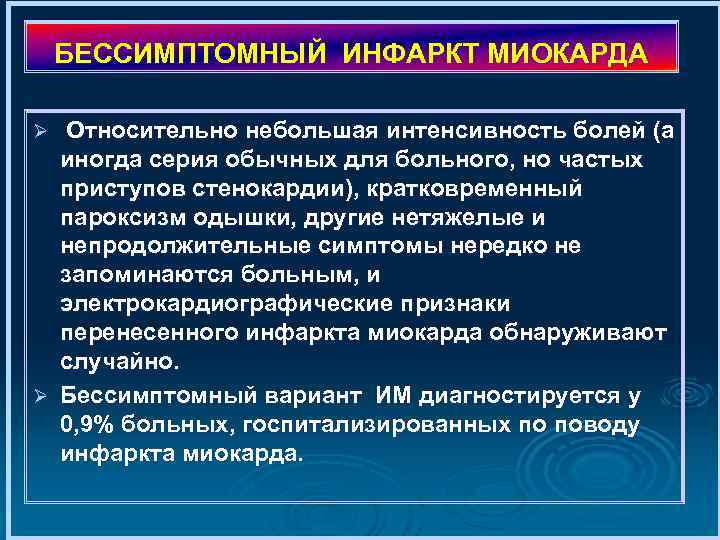 БЕССИМПТОМНЫЙ ИНФАРКТ МИОКАРДА

➢ Относительно небольшая интенсивность болей (а иногда серия обычных для больного, но частых приступов стенокардии), кратковременный пароксизм одышки, другие нетяжелые и непродолжительные симптомы нередко не запоминаются больным, и электрокардиографические признаки перенесенного инфаркта миокарда обнаруживают случайно.

➢ Бессимптомный вариант ИМ диагностируется у 0,9% больных, госпитализированных по поводу инфаркта миокарда.